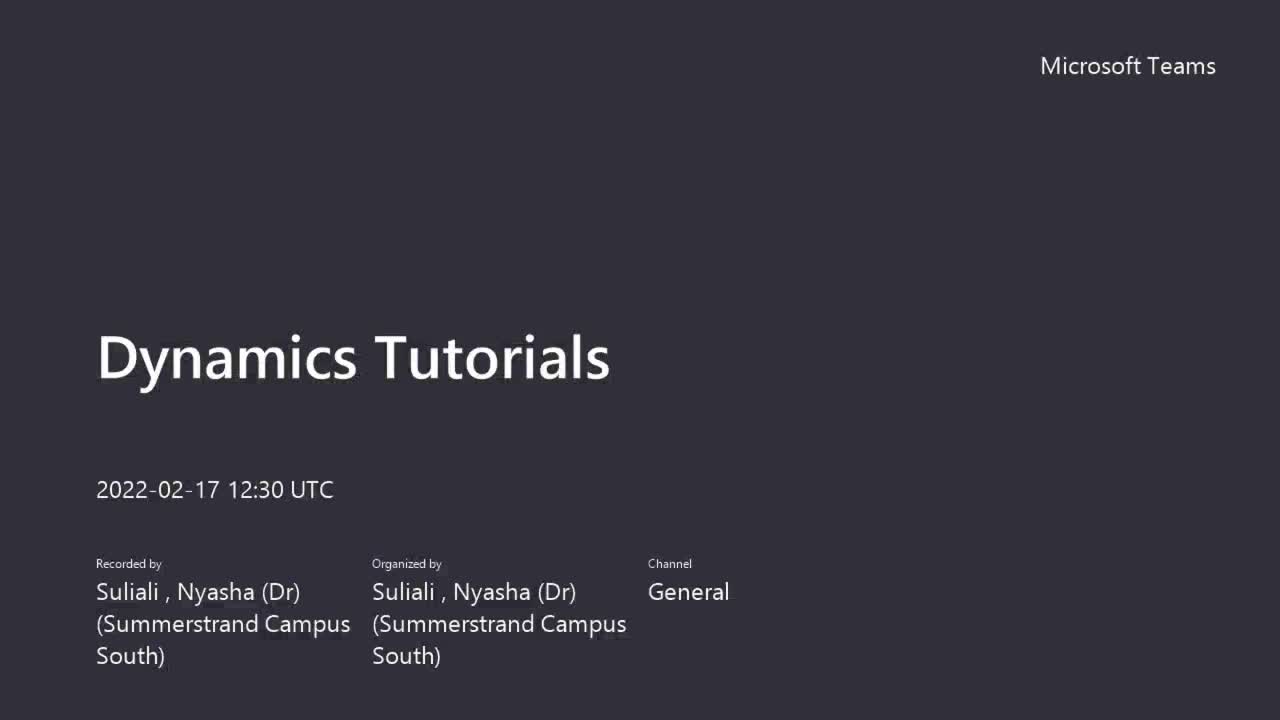 Microsoft Teams

Dynamics Tutorials

2022-02-17 12:30 UTC

Recorded by
Suliali , Nyasha (Dr) (Summerstrand Campus South)

Organized by
Suliali , Nyasha (Dr) (Summerstrand Campus South)

Channel
General